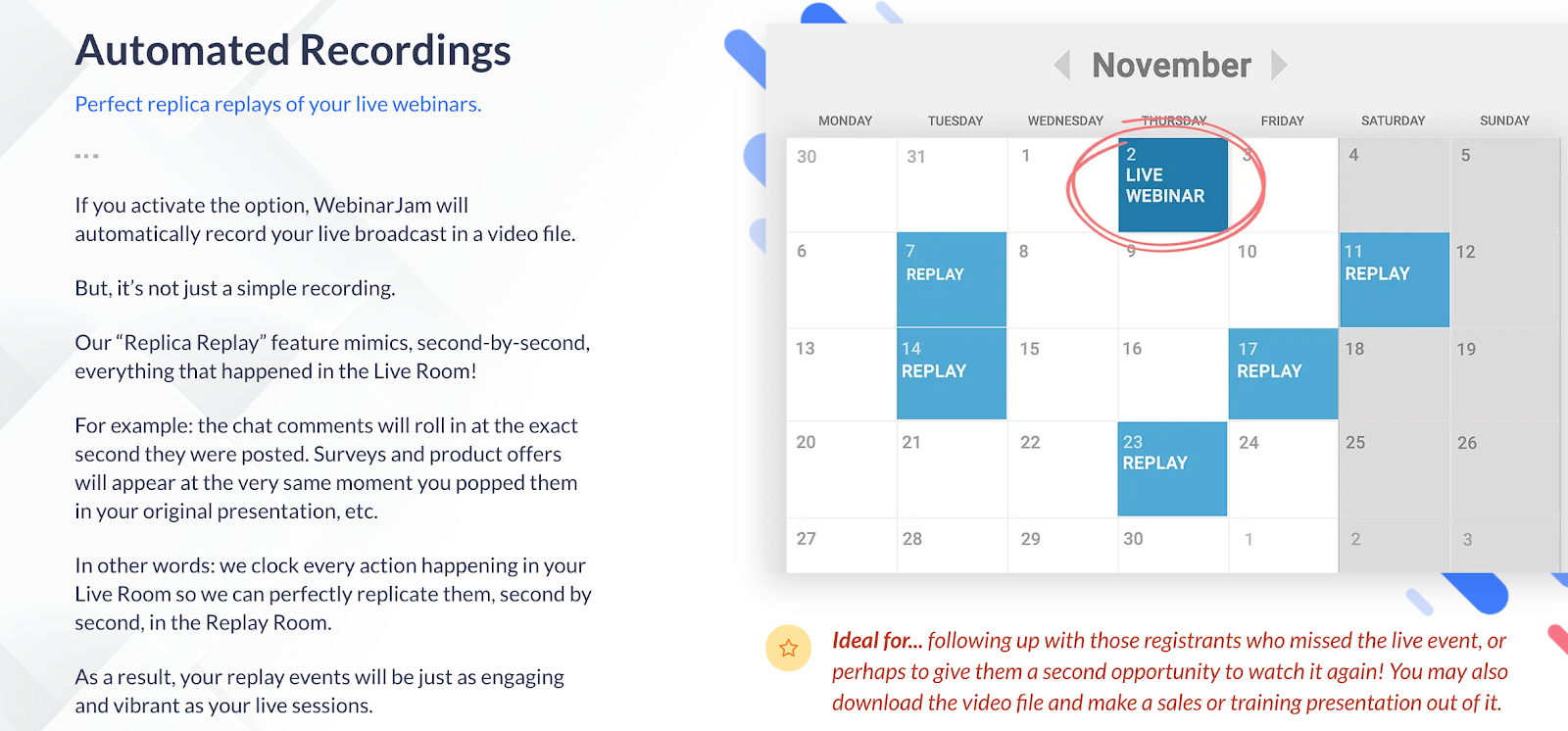 Automated Recordings

Perfect replica replays of your live webinars.

If you activate the option, WebinarJam will automatically record your live broadcast in a video file.

But, it's not just a simple recording.

Our "Replica Replay" feature mimics, second-by-second, everything that happened in the Live Room!

For example: the chat comments will roll in at the exact second they were posted. Surveys and product offers will appear at the very same moment you popped them in your original presentation, etc.

In other words: we clock every action happening in your Live Room so we can perfectly replicate them, second by second, in the Replay Room.

As a result, your replay events will be just as engaging and vibrant as your live sessions.

November

| MONDAY | TUESDAY | WEDNESDAY | THURSDAY | FRIDAY | SATURDAY | SUNDAY |
|---|---|---|---|---|---|---|
| 30 | 31 | 1 | 2 LIVE WEBINAR | 3 | 4 | 5 |
| 6 | 7 REPLAY | 8 | 9 | 10 | 11 REPLAY | 12 |
| 13 | 14 REPLAY | 15 | 16 | 17 REPLAY | 18 | 19 |
| 20 | 21 | 22 | 23 REPLAY | 24 | 25 | 26 |
| 27 | 28 | 29 | 30 | 1 | 2 | 3 |

Ideal for... following up with those registrants who missed the live event, or perhaps to give them a second opportunity to watch it again! You may also download the video file and make a sales or training presentation out of it.